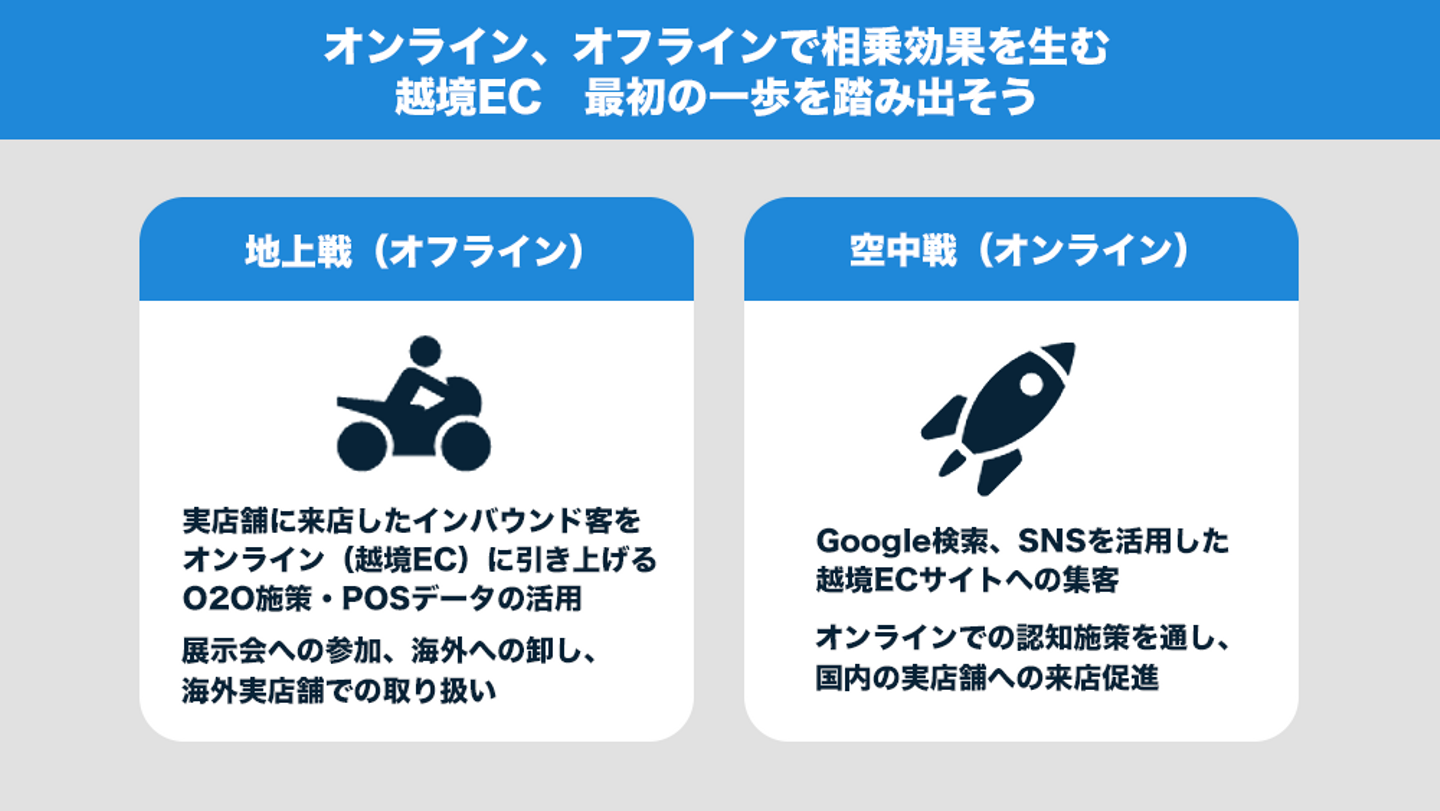 オンライン、オフラインで相乗効果を生む
越境EC　最初の一歩を踏み出そう

地上戦（オフライン）

実店舗に来店したインバウンド客をオンライン（越境EC）に引き上げるO2O施策・POSデータの活用

展示会への参加、海外への卸し、海外実店舗での取り扱い

空中戦（オンライン）

Google検索、SNSを活用した越境ECサイトへの集客

オンラインでの認知施策を通し、国内の実店舗への来店促進